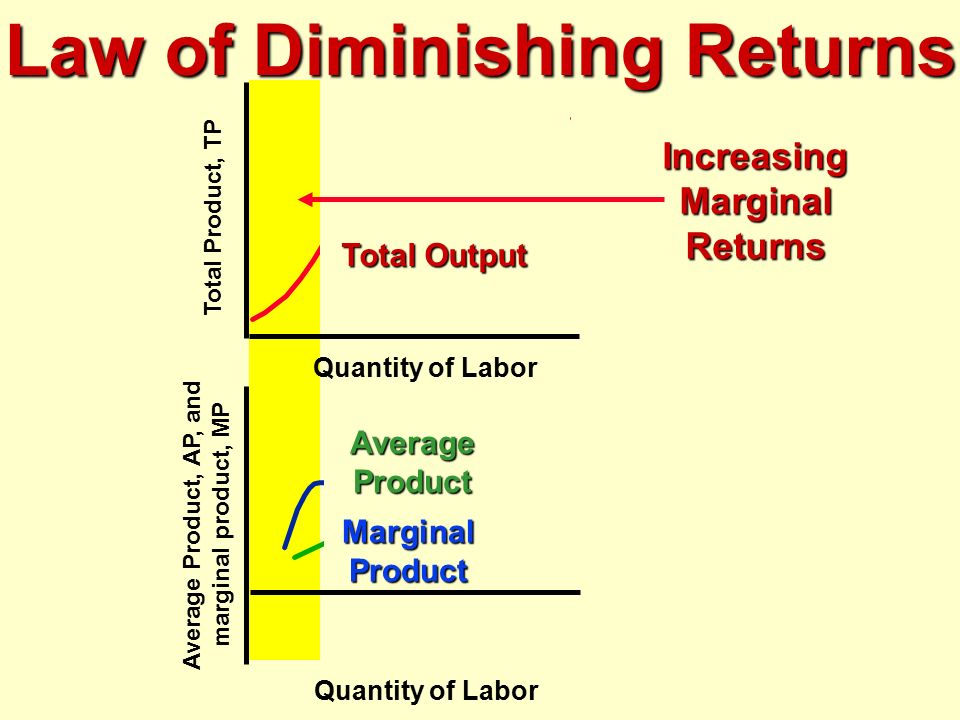 Law of Diminishing Returns

Total Product, TP

Increasing Marginal Returns

Total Output

Quantity of Labor

Average Product, AP, and marginal product, MP

Average Product

Marginal Product

Quantity of Labor